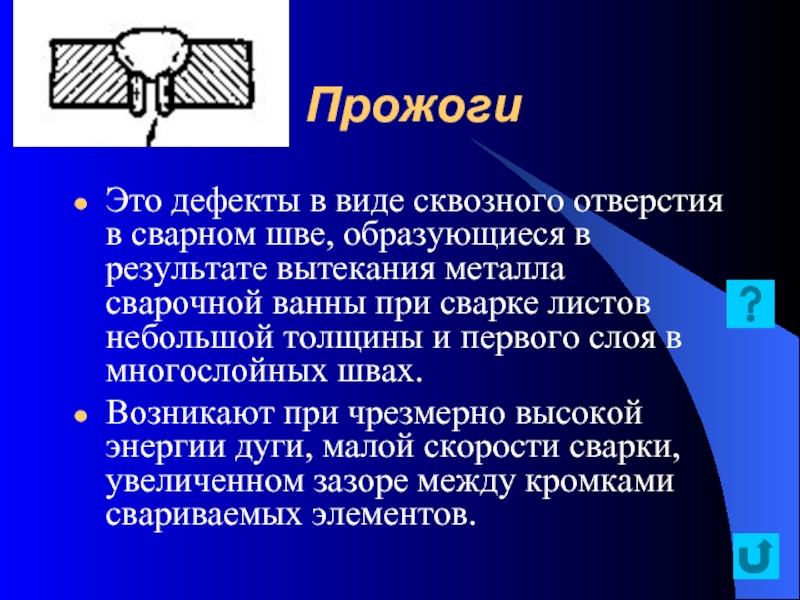 Прожоги

Это дефекты в виде сквозного отверстия в сварном шве, образующиеся в результате вытекания металла сварочной ванны при сварке листов небольшой толщины и первого слоя в многослойных швах.

Возникают при чрезмерно высокой энергии дуги, малой скорости сварки, увеличенном зазоре между кромками свариваемых элементов.

?